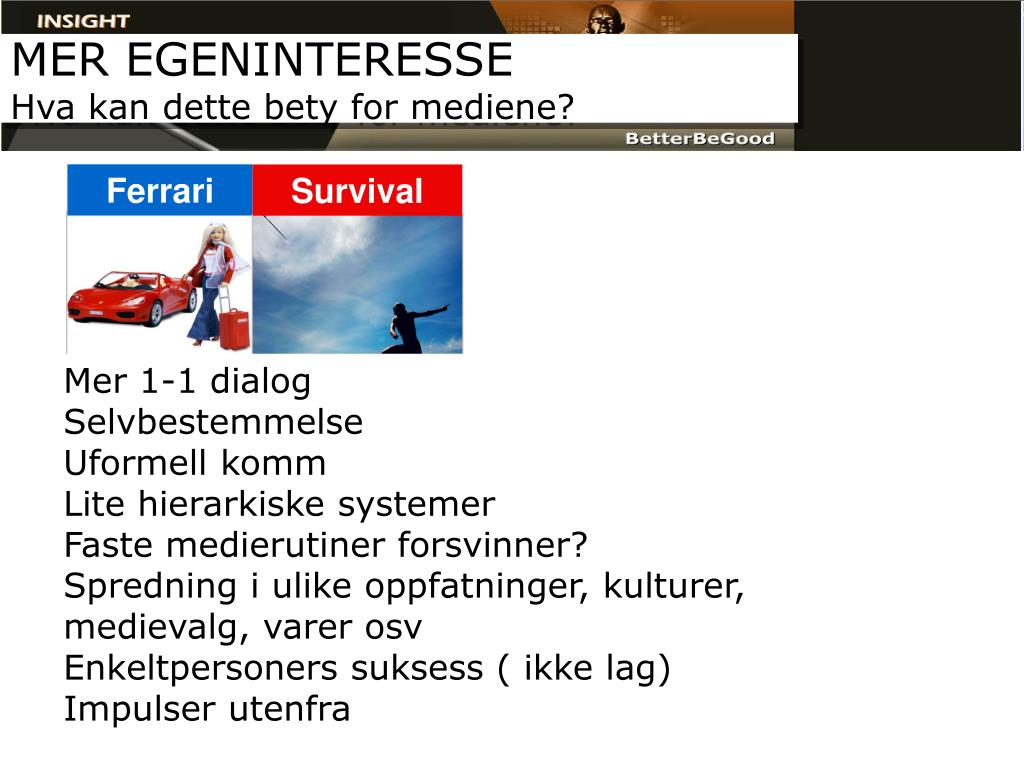 INSIGHT

MER EGENINTERESSE
Hva kan dette bety for mediene?

BetterBeGood

Ferrari
Survival

Mer 1-1 dialog
Selvbestemmelse
Uformell komm
Lite hierarkiske systemer
Faste medierutiner forsvinner?
Spredning i ulike oppfatninger, kulturer, medievalg, varer osv
Enkeltpersoners suksess ( ikke lag)
Impulser utenfra